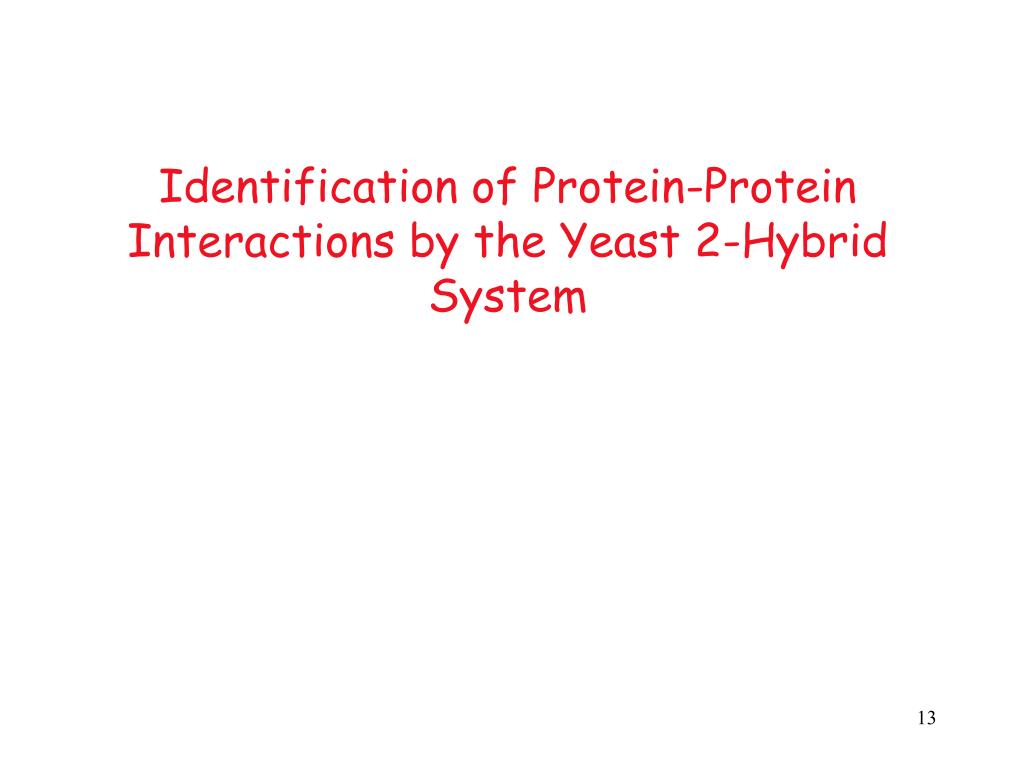 Identification of Protein-Protein Interactions by the Yeast 2-Hybrid System

13